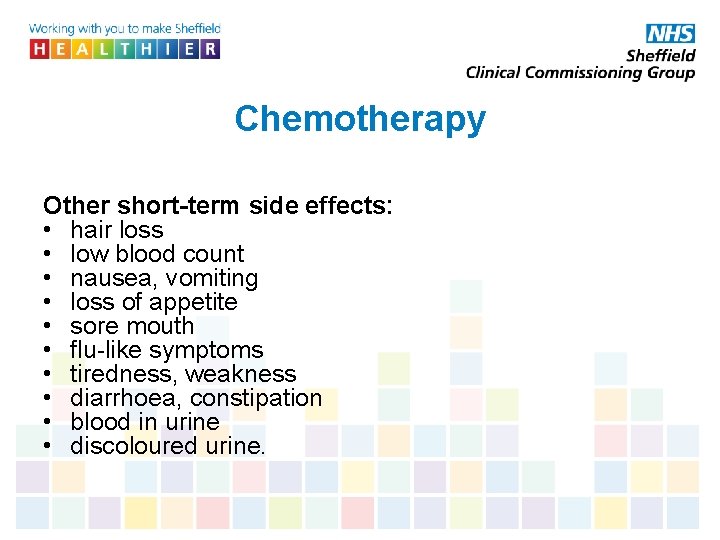 Working with you to make Sheffield
HEALTHIER

NHS
Sheffield
Clinical Commissioning Group

Chemotherapy

Other short-term side effects:
• hair loss
• low blood count
• nausea, vomiting
• loss of appetite
• sore mouth
• flu-like symptoms
• tiredness, weakness
• diarrhoea, constipation
• blood in urine
• discoloured urine.